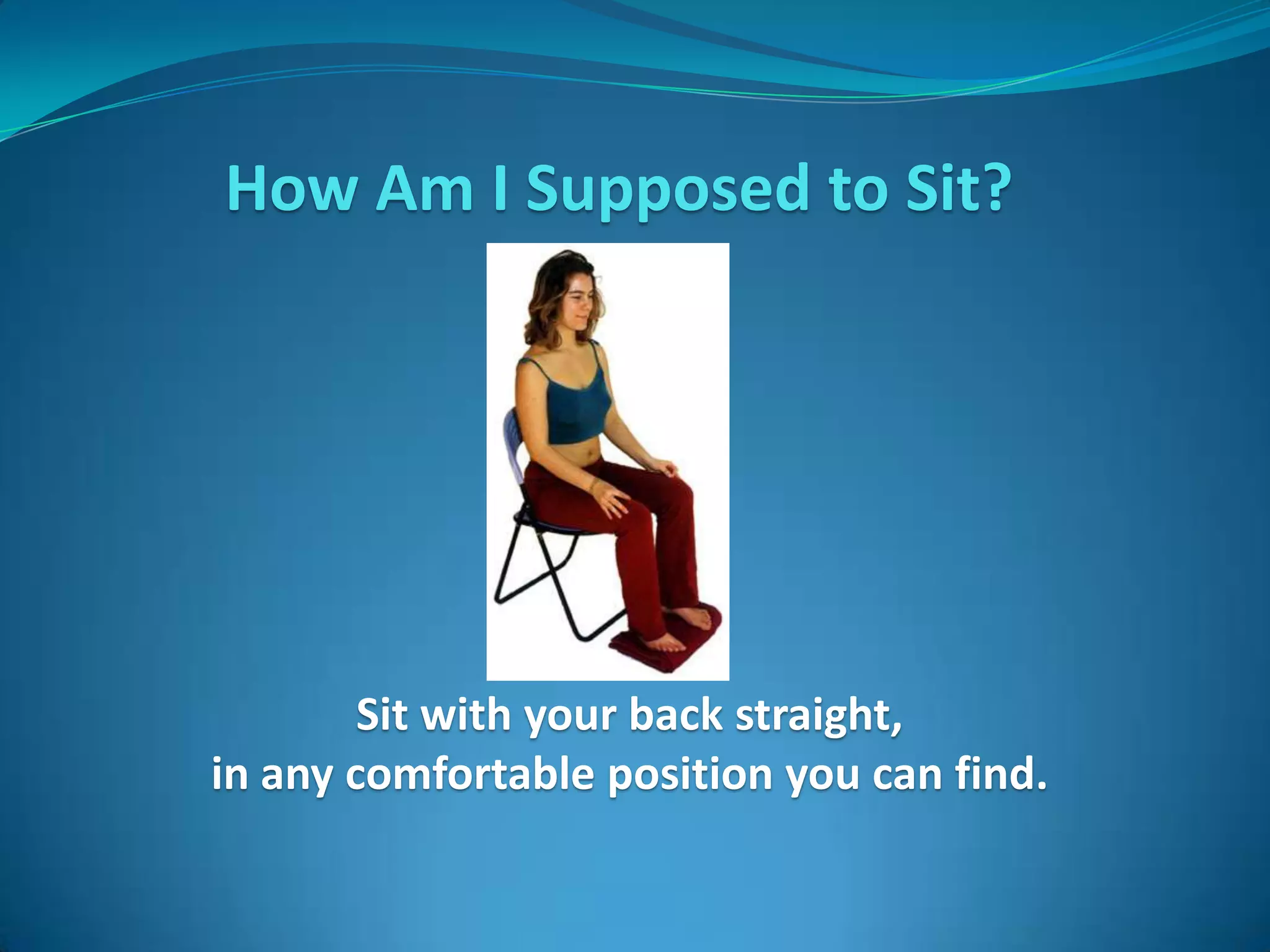 How Am I Supposed to Sit?

Sit with your back straight,
in any comfortable position you can find.